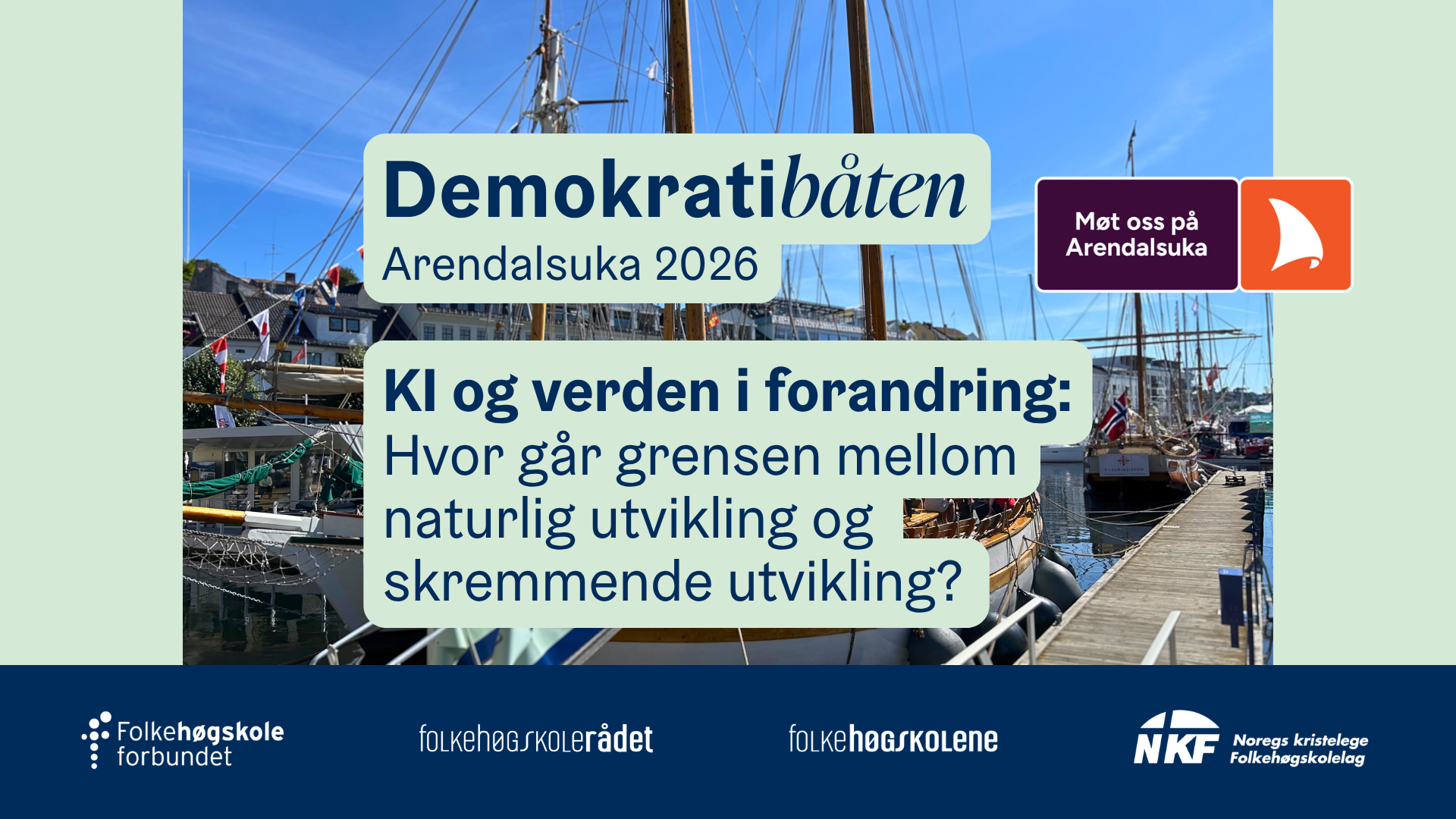 Demokratibåten
Arendalsuka 2026

Møt oss på Arendalsuka

KI og verden i forandring:
Hvor går grensen mellom naturlig utvikling og skremmende utvikling?

Folkehøgskole forbundet

folkehøgskolerådet

folkehøgskolene

NKF Noregs kristelege Folkehøgskolelag